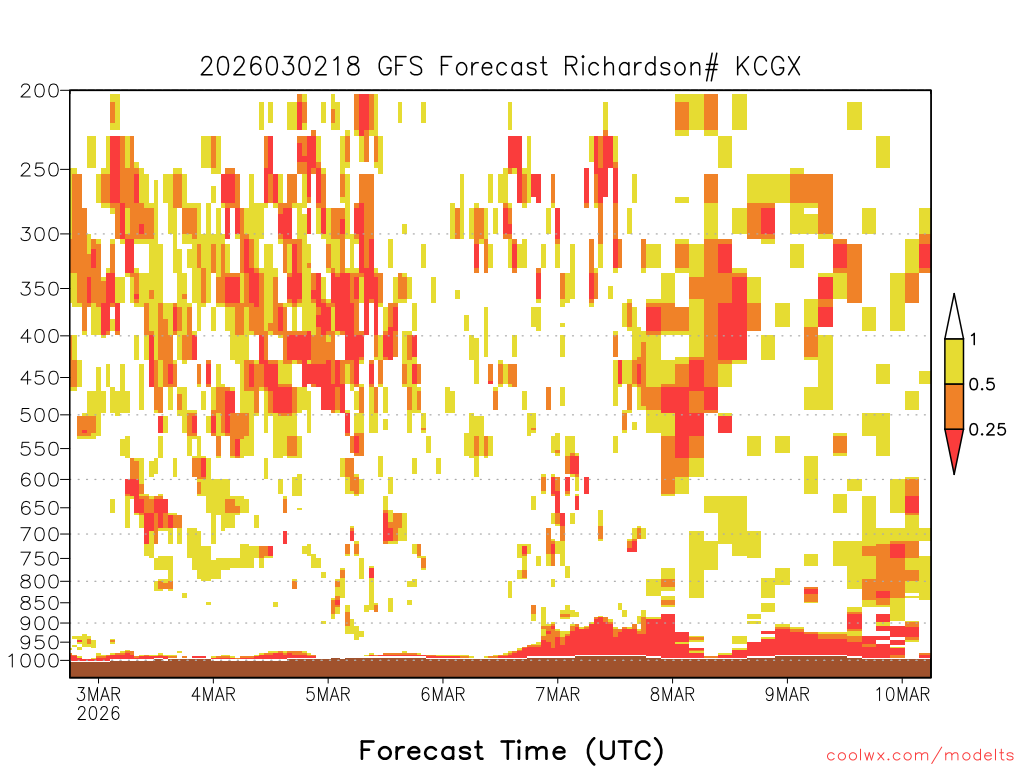 2026030218 GFS Forecast Richardson# KCGX

200
250
300
350
400
450
500
550
600
650
700
750
800
850
900
950
1000

3MAR
2026
4MAR
5MAR
6MAR
7MAR
8MAR
9MAR
10MAR

1
0.5
0.25

Forecast Time (UTC)

coolwx.com/modelts